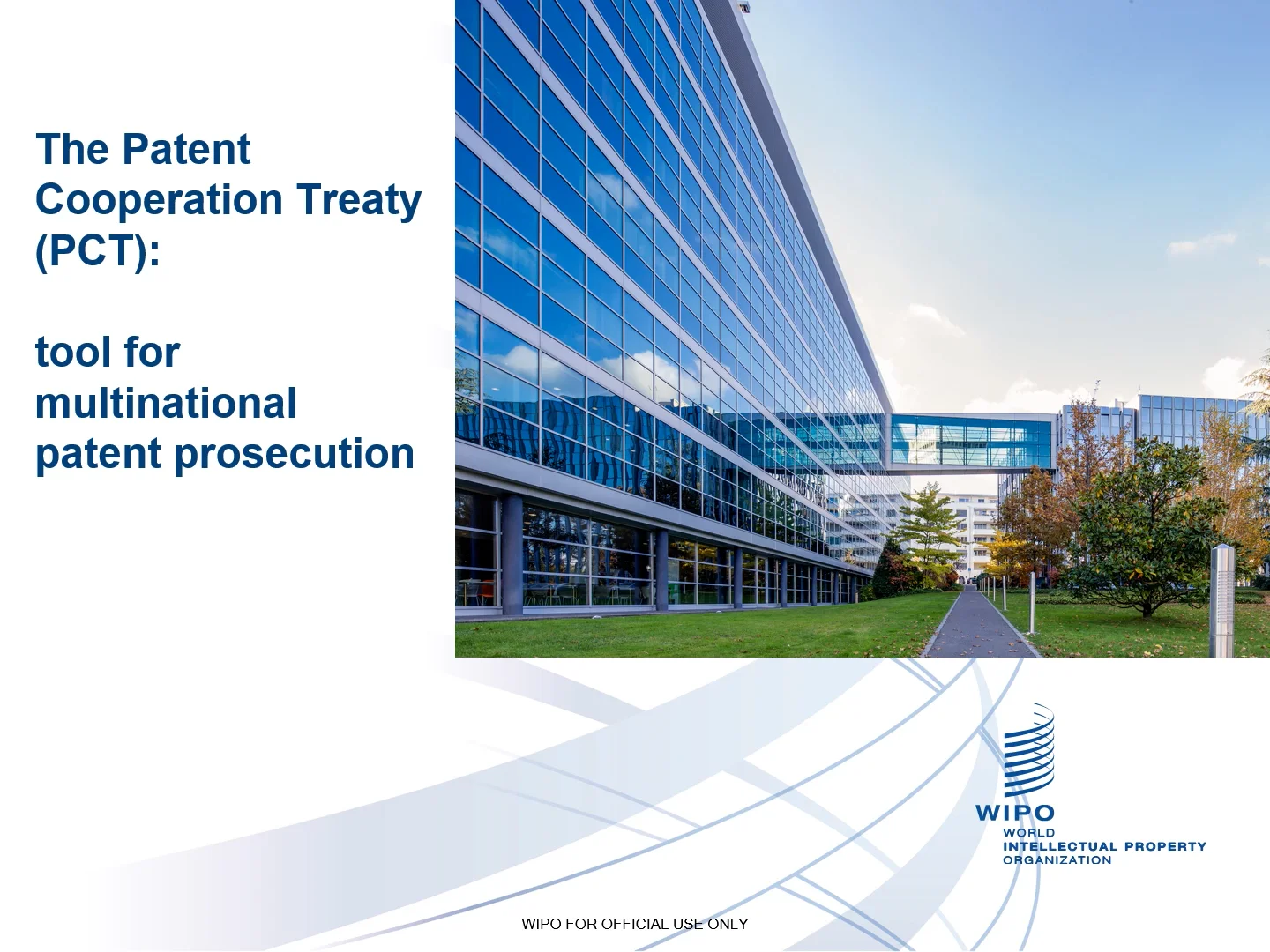 The Patent Cooperation Treaty (PCT):

tool for multinational patent prosecution

WIPO
WORLD
INTELLECTUAL PROPERTY
ORGANIZATION

WIPO FOR OFFICIAL USE ONLY